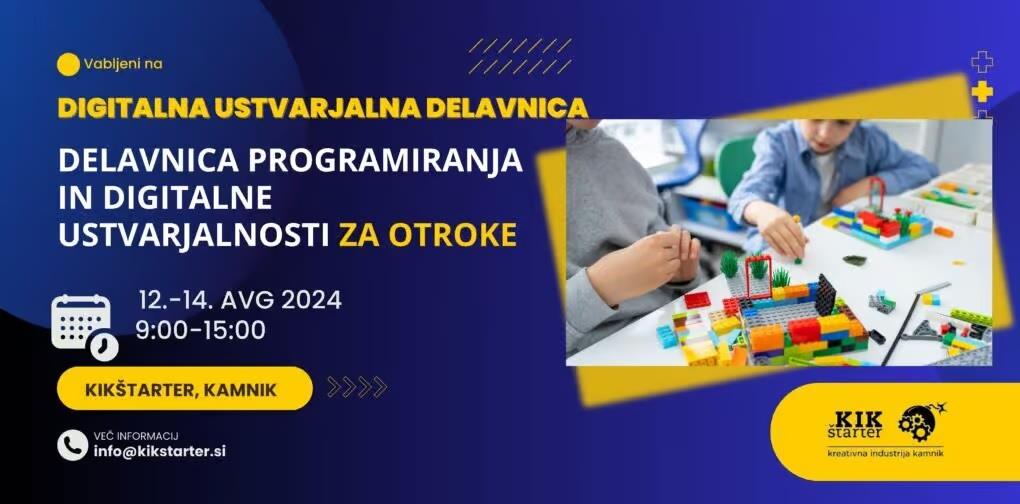 Vabljeni na

DIGITALNA USTVARJALNA DELAVNICA

DELAVNICA PROGRAMIRANJA IN DIGITALNE USTVARJALNOSTI ZA OTROKE

12.-14. AVG 2024
9:00-15:00

KIKŠTARTER, KAMNIK

VEČ INFORMACIJ
info@kikstarter.si

KIK štarter
kreativna industrija kamnik